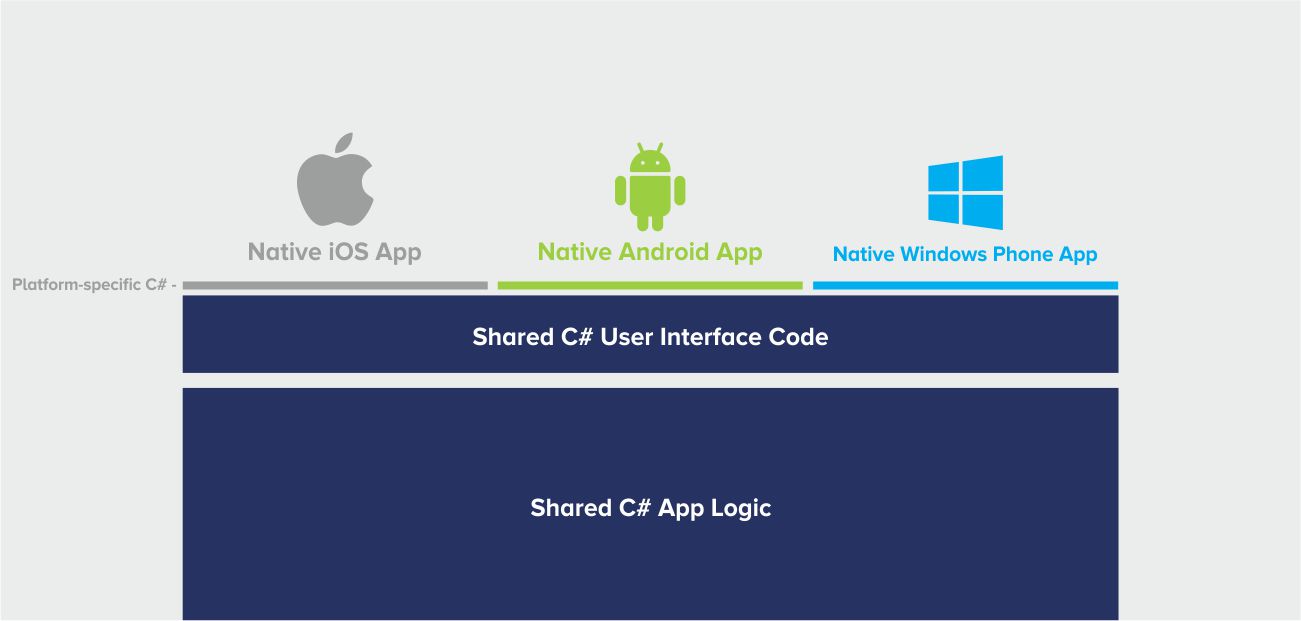 Native iOS App

Native Android App

Native Windows Phone App

Platform-specific C# -

Shared C# User Interface Code

Shared C# App Logic